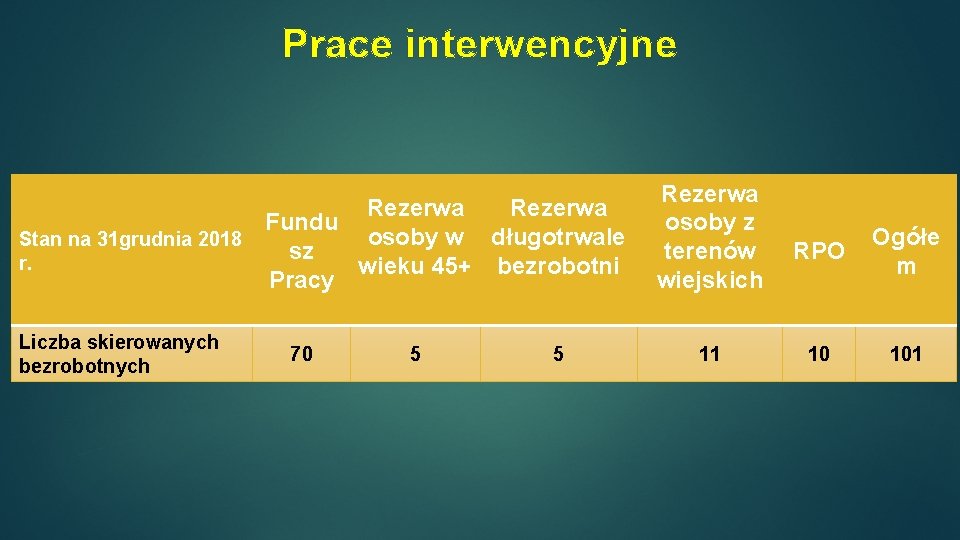 Prace interwencyjne

| Stan na 31grudnia 2018 r. | Fundusz Pracy | Rezerwa osoby w wieku 45+ | Rezerwa długotrwale bezrobotni | Rezerwa osoby z terenów wiejskich | RPO | Ogółem |
|---|---|---|---|---|---|---|
| Liczba skierowanych bezrobotnych | 70 | 5 | 5 | 11 | 10 | 101 |